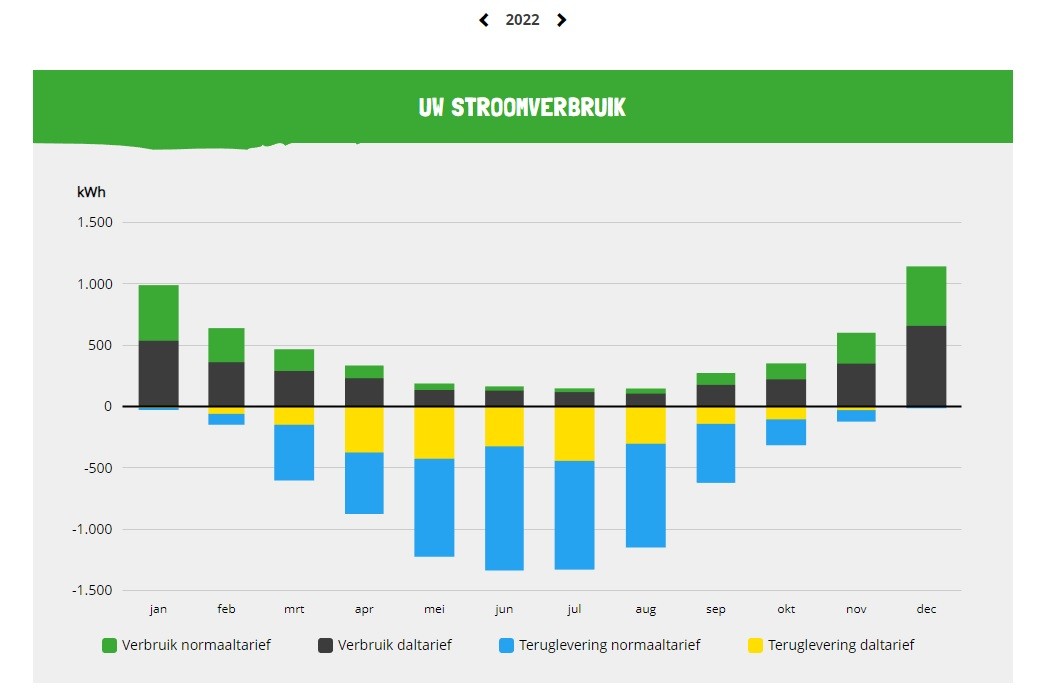 2022

UW STROOMVERBRUIK

kWh
1.500
1.000
500
0
-500
-1.000
-1.500

jan feb mrt apr mei jun jul aug sep okt nov dec

Verbruik normaaltarief
Verbruik daltarief
Teruglevering normaaltarief
Teruglevering daltarief